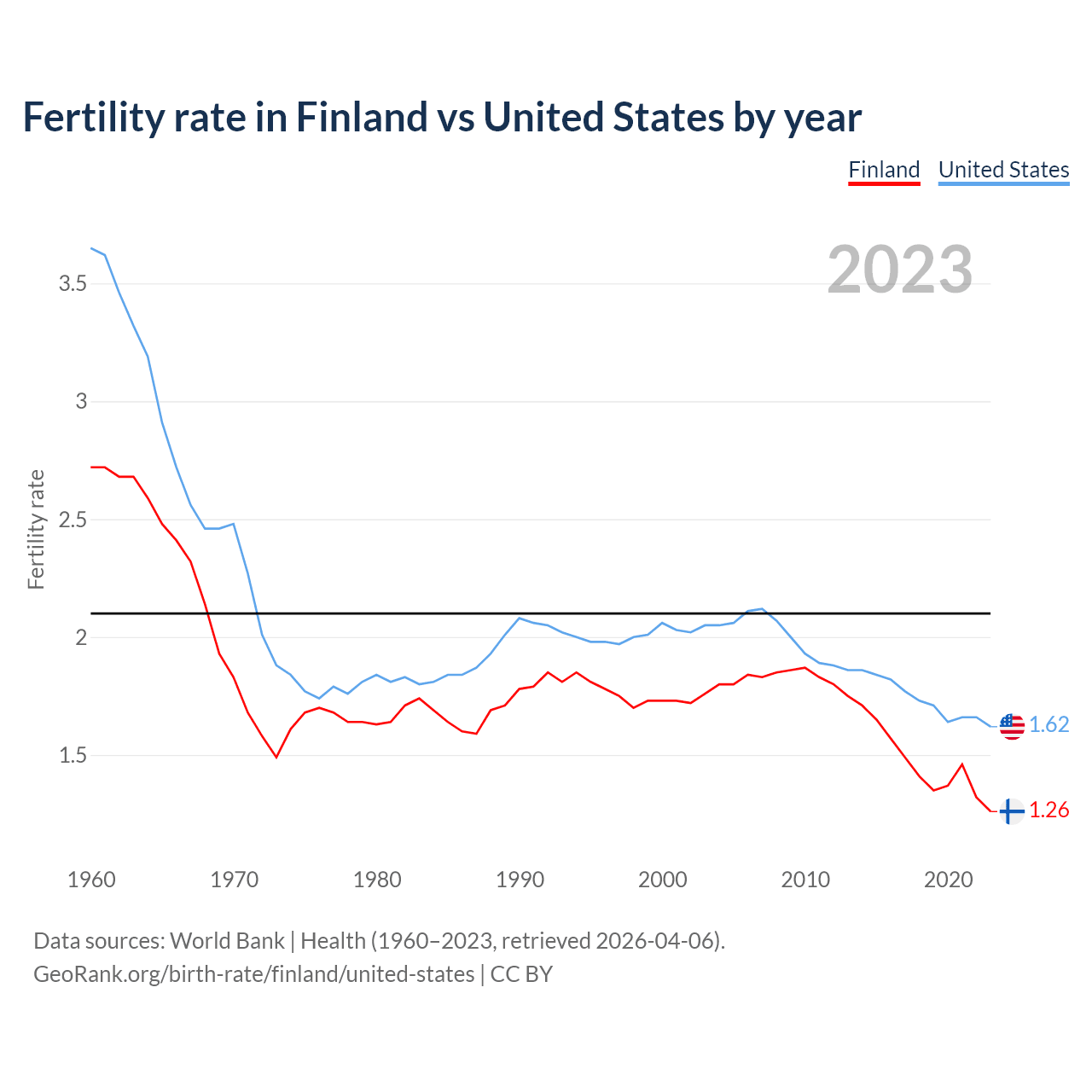 Fertility rate in Finland vs United States by year

Finland United States

2023

Fertility rate

3.5
3
2.5
2
1.5

1.62
1.26

1960 1970 1980 1990 2000 2010 2020

Data sources: World Bank | Health (1960–2023, retrieved 2026-04-06).
GeoRank.org/birth-rate/finland/united-states | CC BY